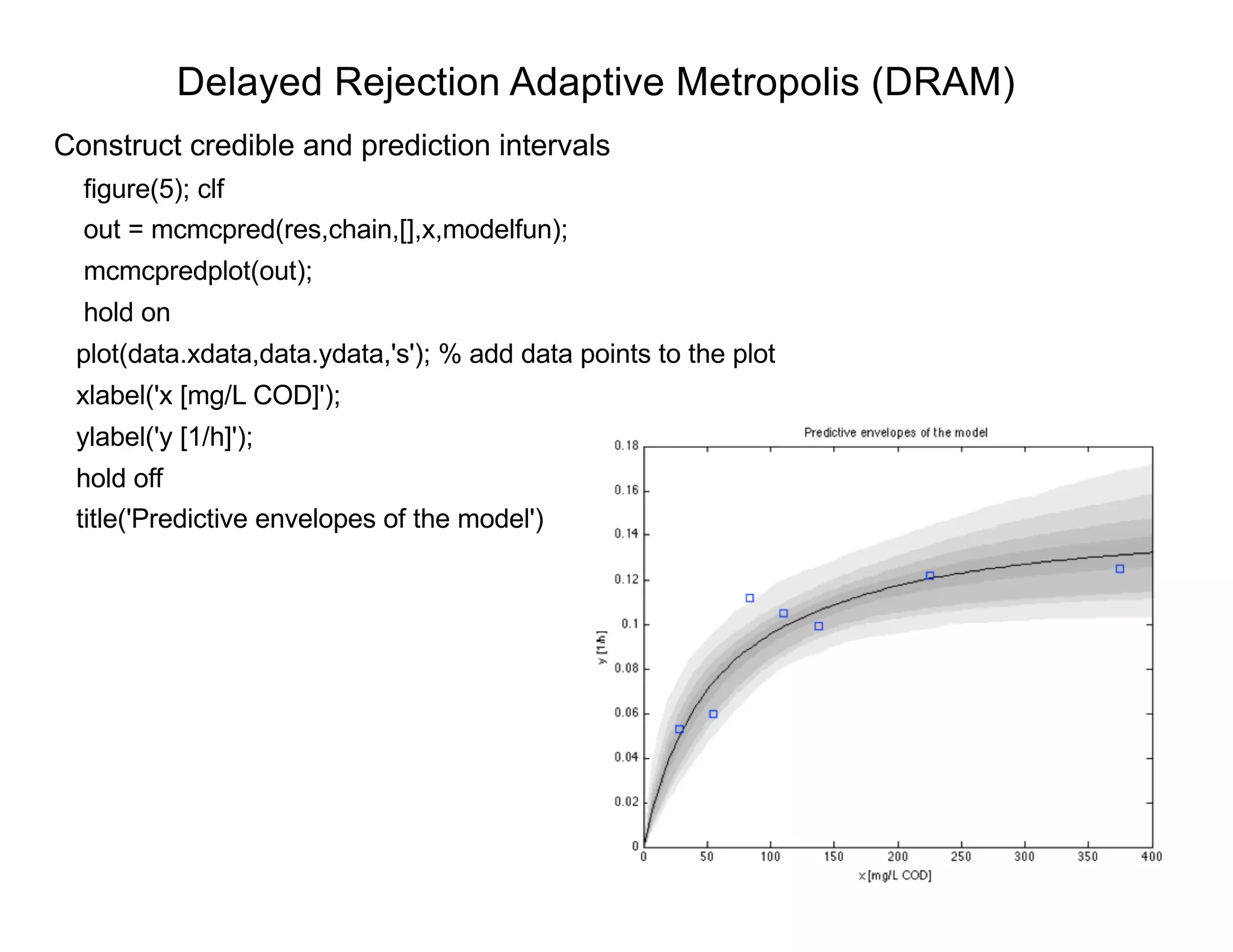 Delayed Rejection Adaptive Metropolis (DRAM)

Construct credible and prediction intervals

figure(5); clf

out = mcmcpred(res,chain,[],x,modelfun);

mcmcpredplot(out);

hold on

plot(data.xdata,data.ydata,'s'); % add data points to the plot

xlabel('x [mg/L COD]');

ylabel('y [1/h]');

hold off

title('Predictive envelopes of the model')

Predictive envelopes of the model

0.18
0.16
0.14
0.12
0.1
0.08
0.06
0.04
0.02
0

y [1/h]

0 50 100 150 200 250 300 350 400

x [mg/L COD]